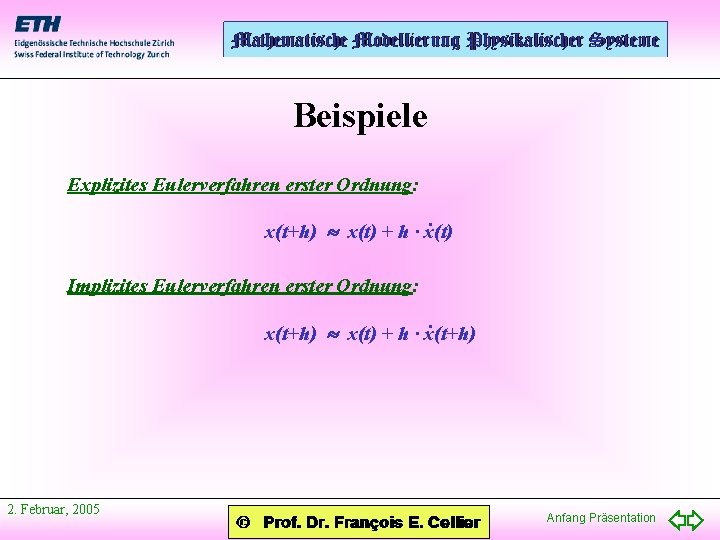 ETH
Eidgenössische Technische Hochschule Zürich
Swiss Federal Institute of Technology Zurich

Mathematische Modellierung Physikalischer Systeme

Beispiele

Explizites Eulerverfahren erster Ordnung:

$x(t+h) \approx x(t) + h \cdot \dot{x}(t)$

Implizites Eulerverfahren erster Ordnung:

$x(t+h) \approx x(t) + h \cdot \dot{x}(t+h)$

2. Februar, 2005

© Prof. Dr. François E. Cellier

Anfang Präsentation